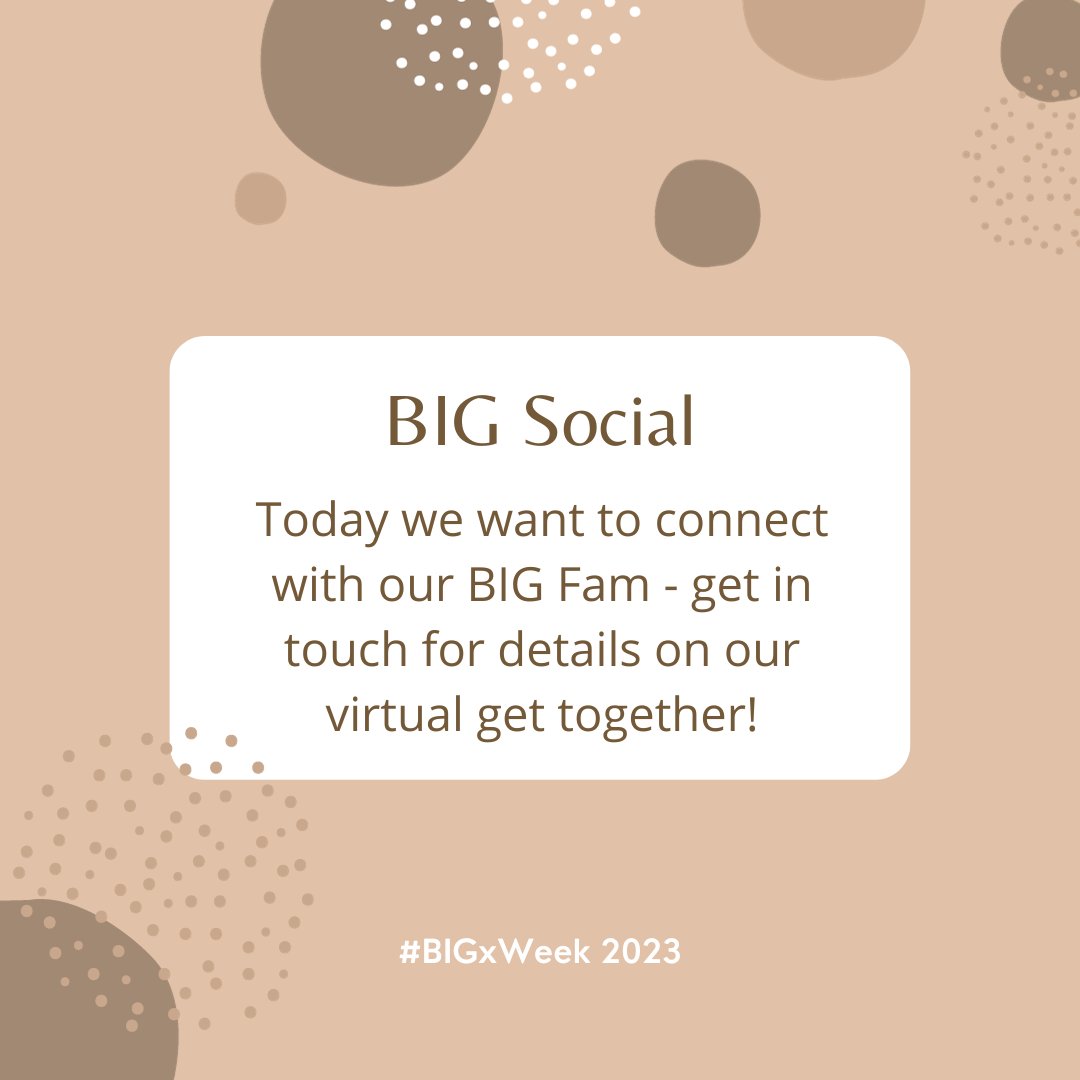 BIG Social

Today we want to connect with our BIG Fam - get in touch for details on our virtual get together!

#BIGxWeek 2023